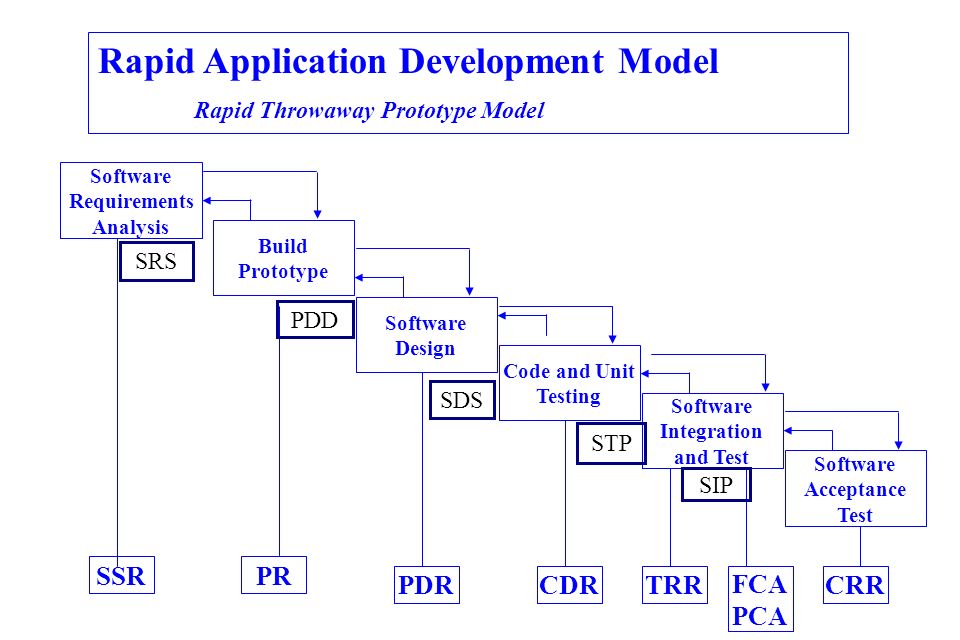 Rapid Application Development Model

Rapid Throwaway Prototype Model

Software Requirements Analysis

SRS

Build Prototype

PDD

Software Design

SDS

Code and Unit Testing

STP

Software Integration and Test

SIP

Software Acceptance Test

SSR

PR

PDR

CDR

TRR

FCA PCA

CRR